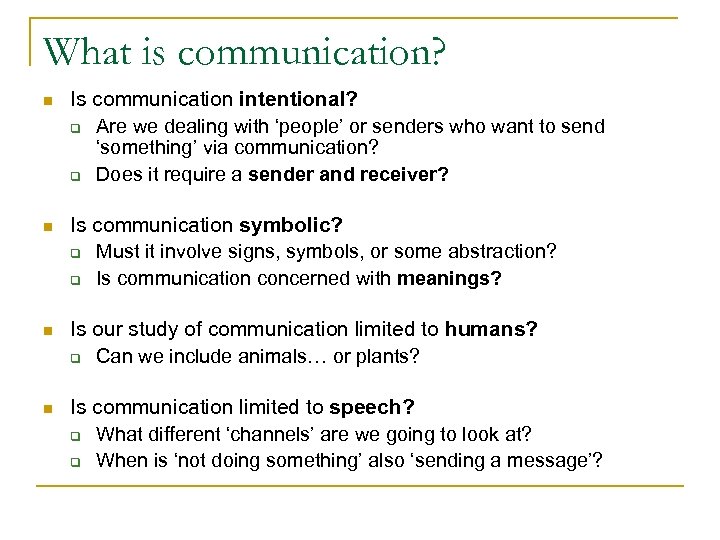 What is communication?

Is communication intentional?
Are we dealing with ‘people’ or senders who want to send ‘something’ via communication?
Does it require a sender and receiver?

Is communication symbolic?
Must it involve signs, symbols, or some abstraction?
Is communication concerned with meanings?

Is our study of communication limited to humans?
Can we include animals… or plants?

Is communication limited to speech?
What different ‘channels’ are we going to look at?
When is ‘not doing something’ also ‘sending a message’?